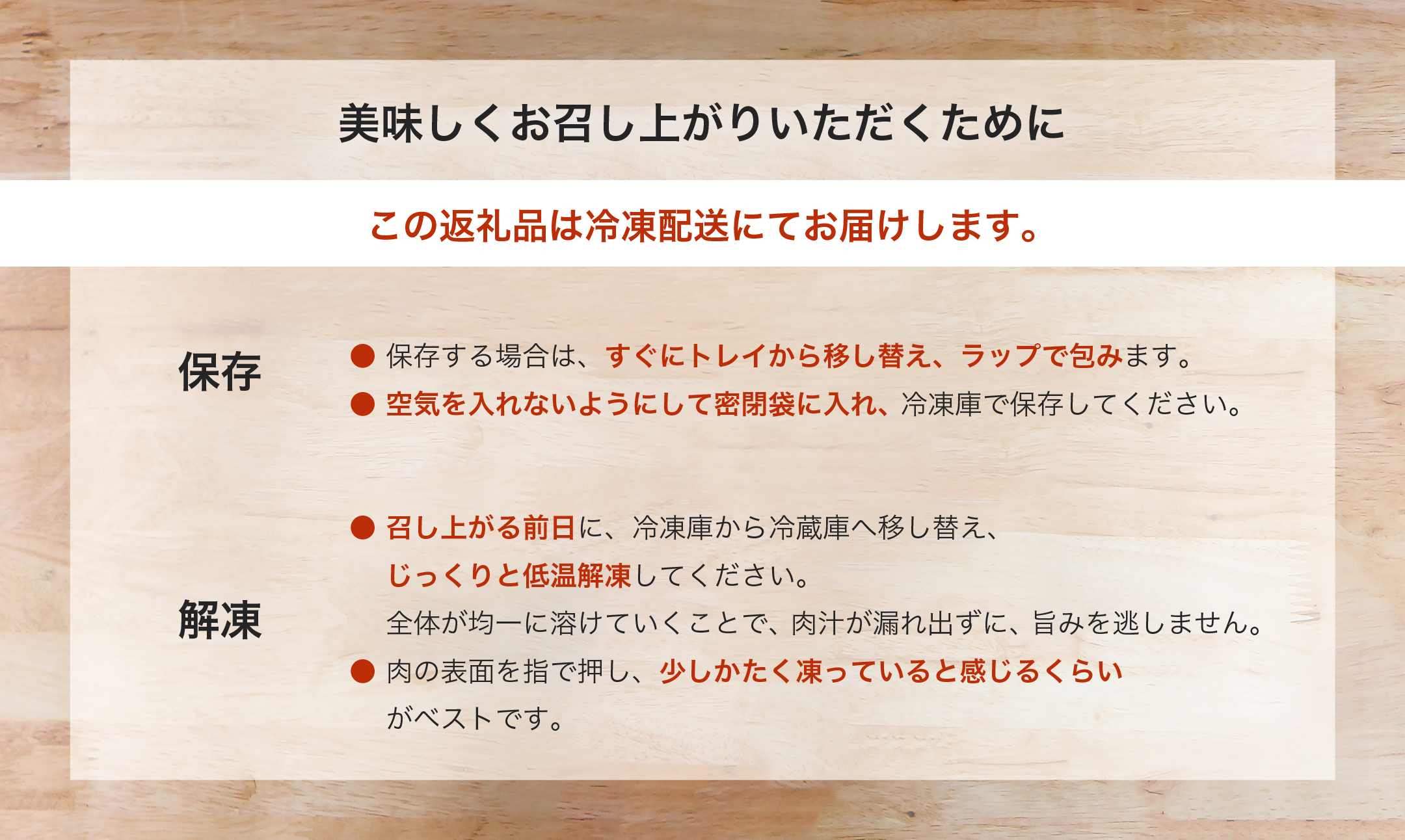 美味しくお召し上がりいただくために

この返礼品は冷凍配送にてお届けします。

保存

● 保存する場合は、すぐにトレイから移し替え、ラップで包みます。
● 空気を入れないようにして密閉袋に入れ、冷凍庫で保存してください。

解凍

● 召し上がる前日に、冷凍庫から冷蔵庫へ移し替え、じっくりと低温解凍してください。
全体が均一に溶けていくことで、肉汁が漏れ出ずに、旨みを逃しません。
● 肉の表面を指で押し、少しかたく凍っていると感じるくらいがベストです。